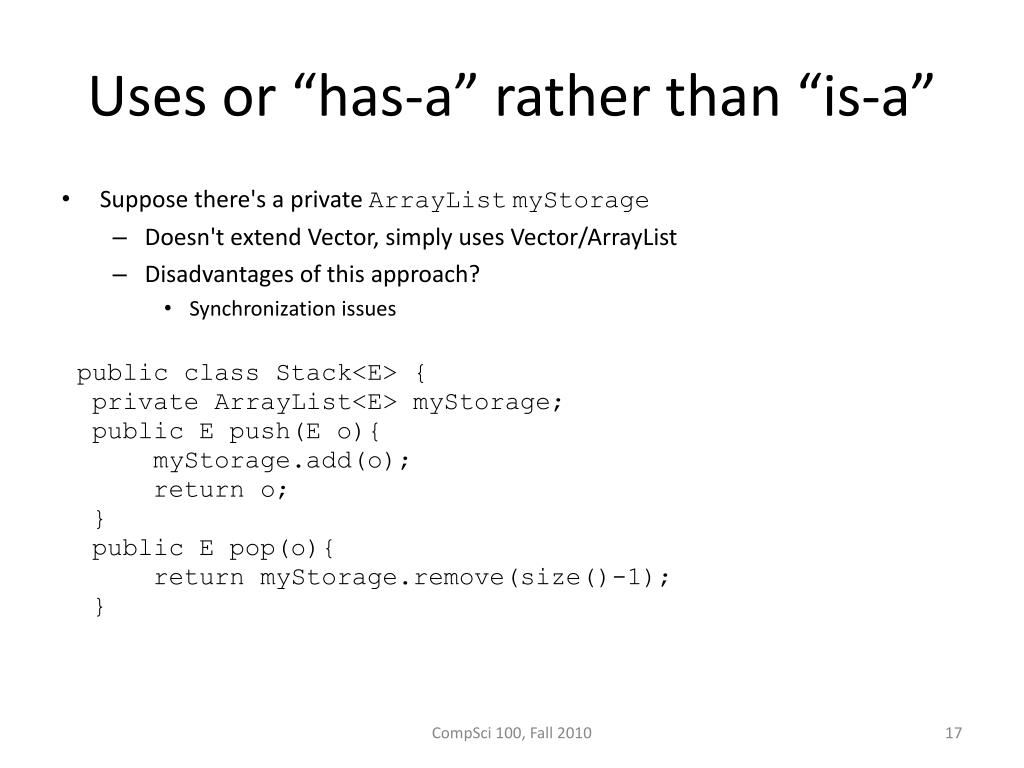 Uses or “has-a” rather than “is-a”

• Suppose there's a private ArrayList myStorage
– Doesn't extend Vector, simply uses Vector/ArrayList
– Disadvantages of this approach?
• Synchronization issues

public class Stack<E> {
 private ArrayList<E> myStorage;
 public E push(E o){
     myStorage.add(o);
     return o;
 }
 public E pop(o){
     return myStorage.remove(size()-1);
 }

CompSci 100, Fall 2010

17